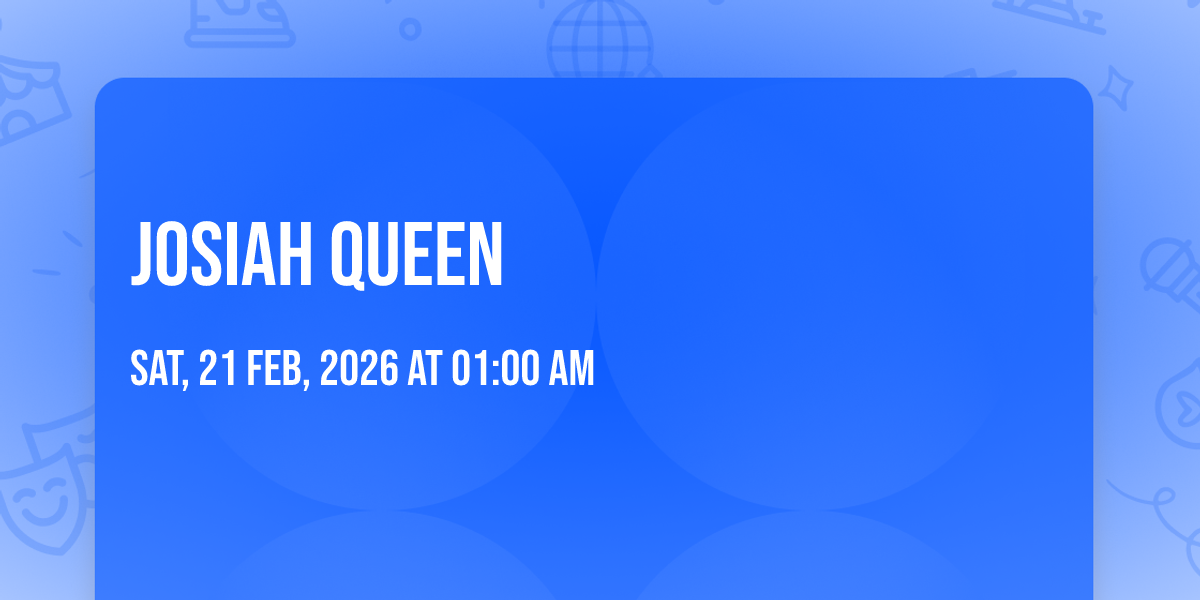 JOSIAH QUEEN

SAT, 21 FEB, 2026 AT 01:00 AM